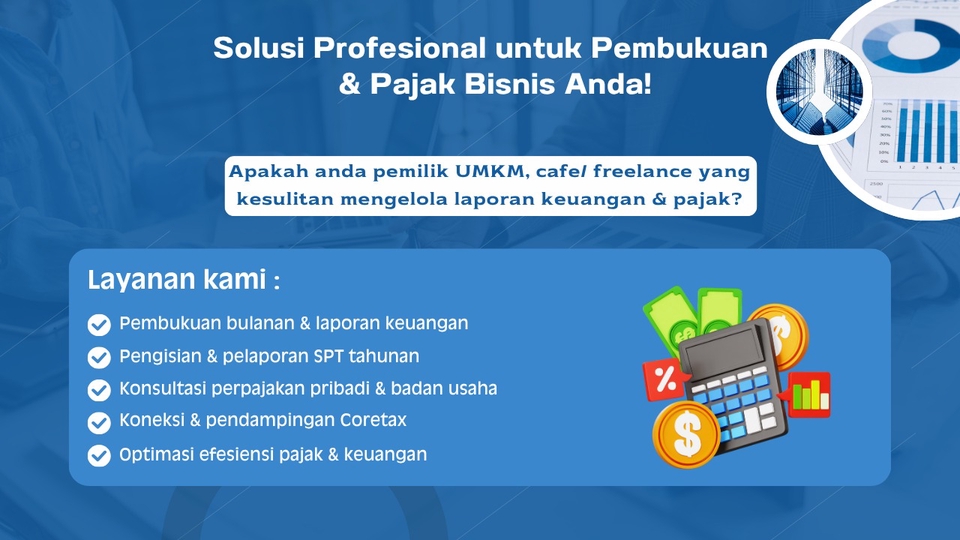 Solusi Profesional untuk Pembukuan & Pajak Bisnis Anda!

Apakah anda pemilik UMKM, cafe/ freelance yang kesulitan mengelola laporan keuangan & pajak?

Layanan kami :

Pembukuan bulanan & laporan keuangan

Pengisian & pelaporan SPT tahunan

Konsultasi perpajakan pribadi & badan usaha

Koneksi & pendampingan Coretax

Optimasi efesiensi pajak & keuangan

%

$

$